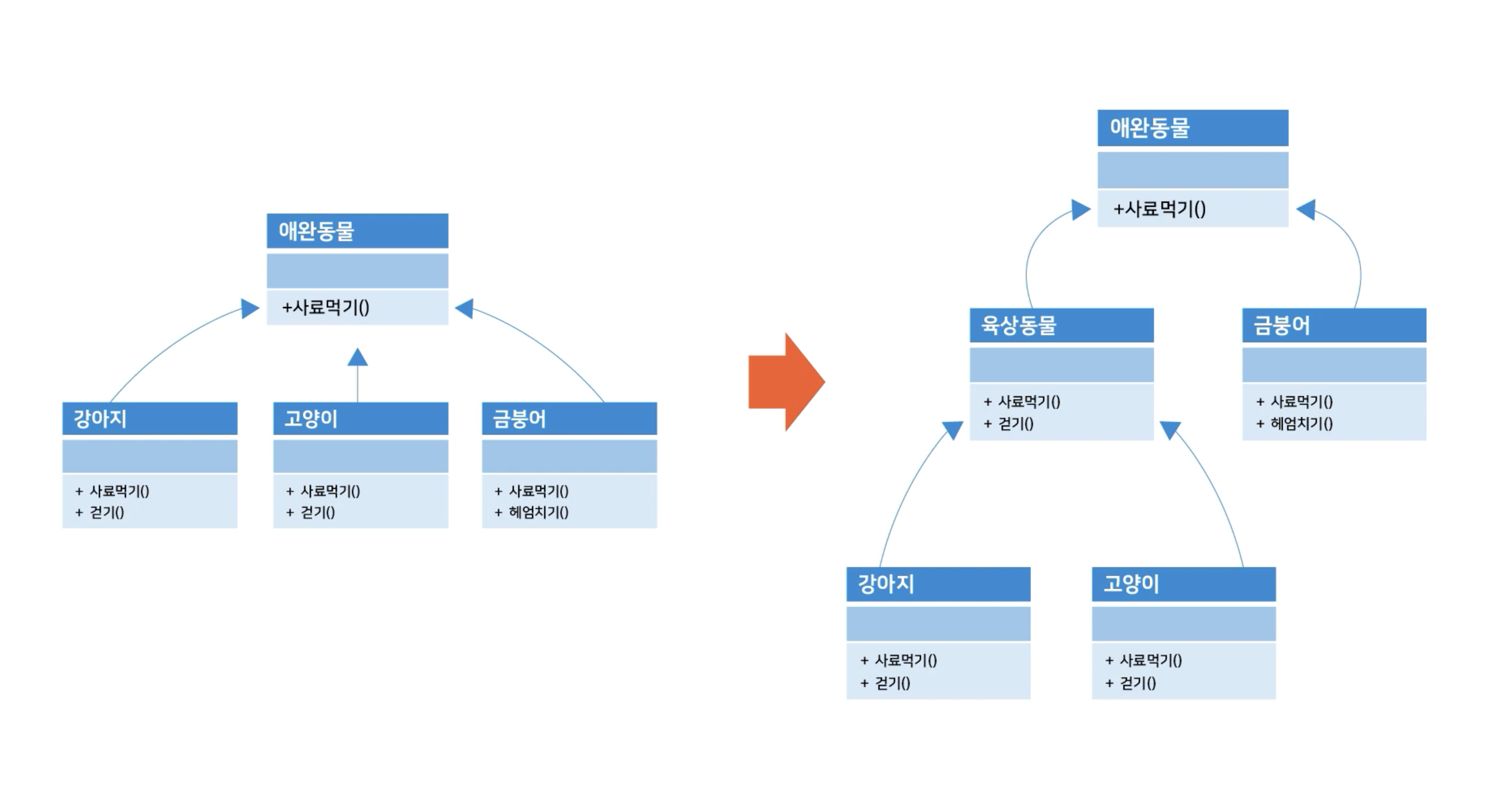 애완동물

+사료먹기()

강아지

+ 사료먹기()
+ 걷기()

고양이

+ 사료먹기()
+ 걷기()

금붕어

+ 사료먹기()
+ 헤엄치기()

애완동물

+사료먹기()

육상동물

+ 사료먹기()
+ 걷기()

금붕어

+ 사료먹기()
+ 헤엄치기()

강아지

+ 사료먹기()
+ 걷기()

고양이

+ 사료먹기()
+ 걷기()